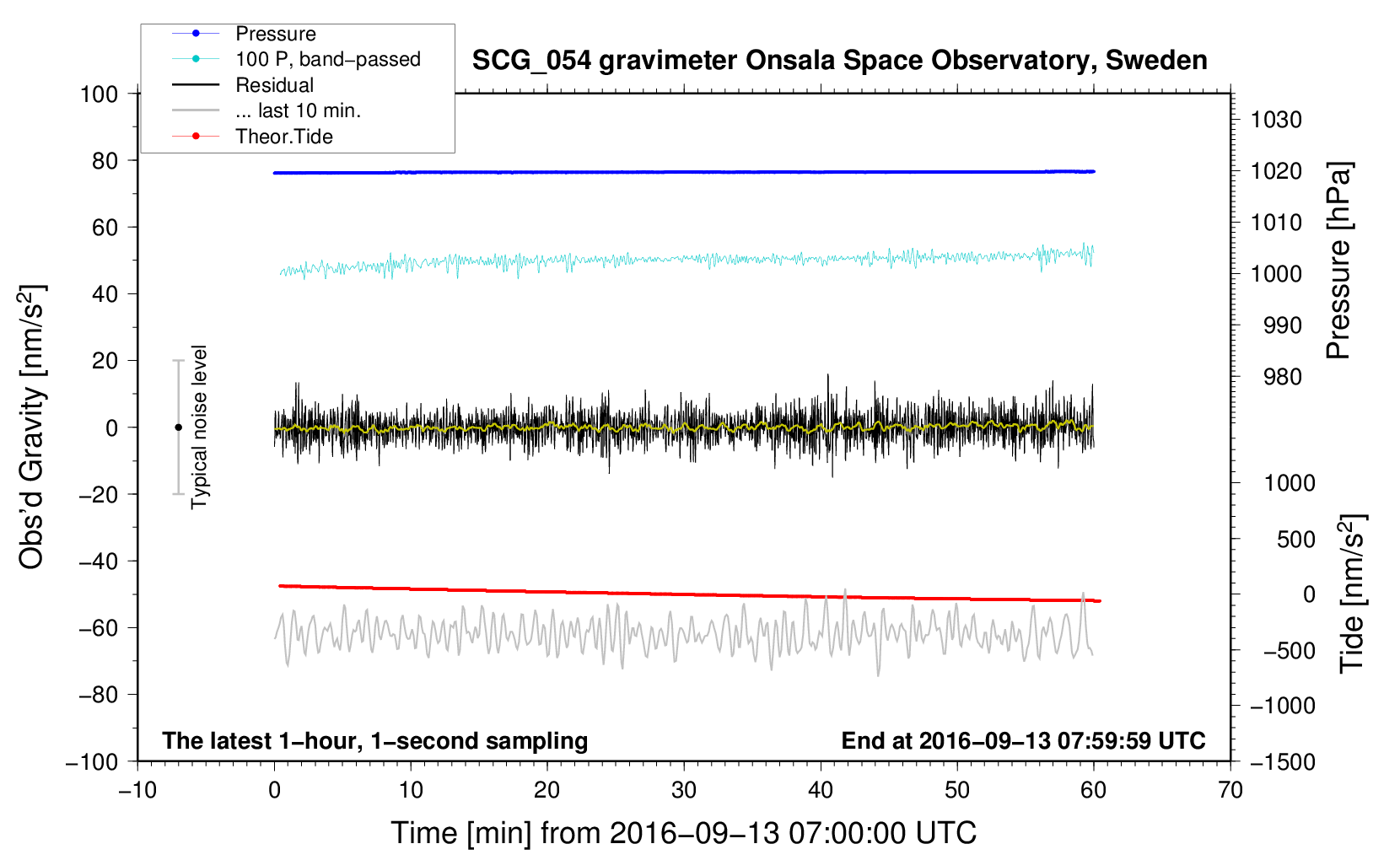 Pressure
100 P, band−passed
Residual
... last 10 min.
Theor.Tide

SCG_054 gravimeter Onsala Space Observatory, Sweden

100
80
60
40
20
0
−20
−40
−60
−80
−100

Obs'd Gravity [nm/s$^2$]

Typical noise level

1030
1020
1010
1000
990
980

Pressure [hPa]

1000
500
0
−500
−1000
−1500

Tide [nm/s$^2$]

The latest 1−hour, 1−second sampling
End at 2016−09−13 07:59:59 UTC

−10
0
10
20
30
40
50
60
70

Time [min] from 2016−09−13 07:00:00 UTC